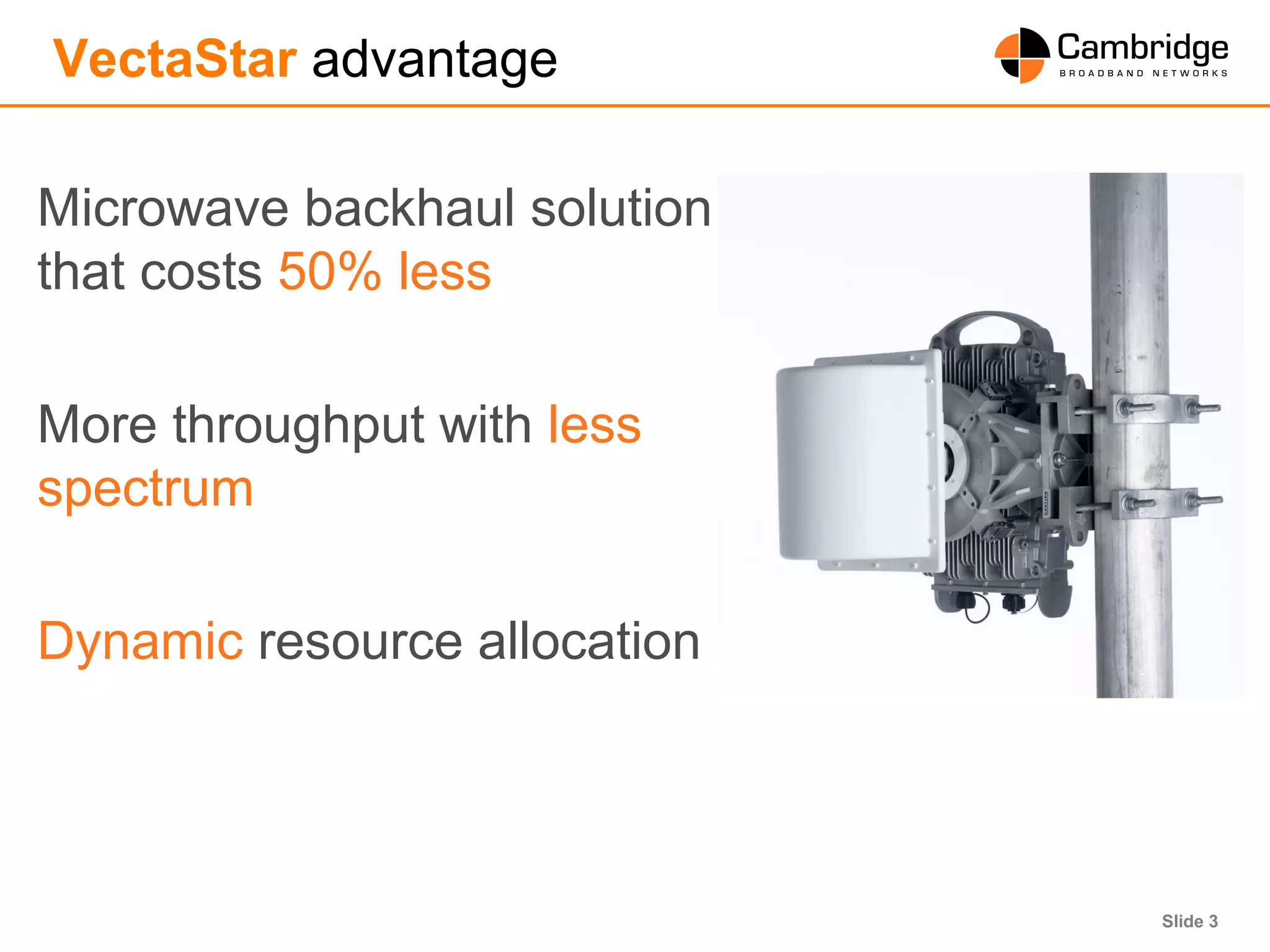 VectaStar advantage

Cambridge
BROADBAND NETWORKS

Microwave backhaul solution that costs 50% less

More throughput with less spectrum

Dynamic resource allocation

Slide 3